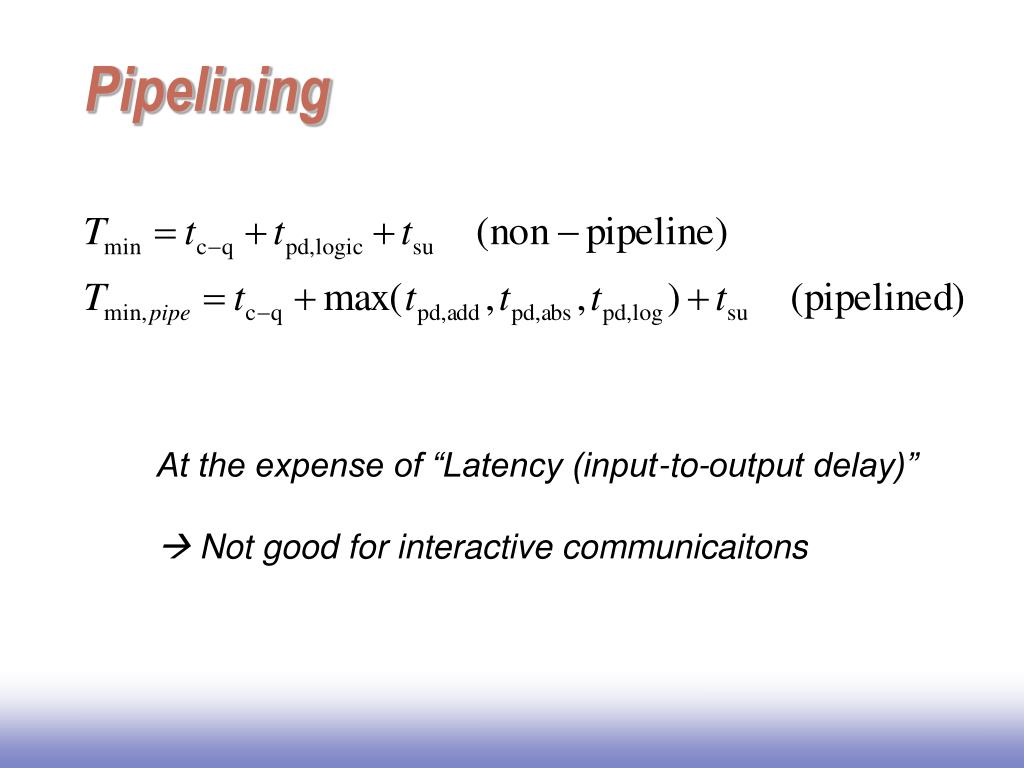 Pipelining

$T_{\min} = t_{\mathrm{c-q}} + t_{\mathrm{pd,logic}} + t_{\mathrm{su}} \quad (\mathrm{non-pipeline})$

$T_{\min,pipe} = t_{\mathrm{c-q}} + \max(t_{\mathrm{pd,add}}, t_{\mathrm{pd,abs}}, t_{\mathrm{pd,log}}) + t_{\mathrm{su}} \quad (\mathrm{pipelined})$

At the expense of “Latency (input-to-output delay)”

→ Not good for interactive communicaitons